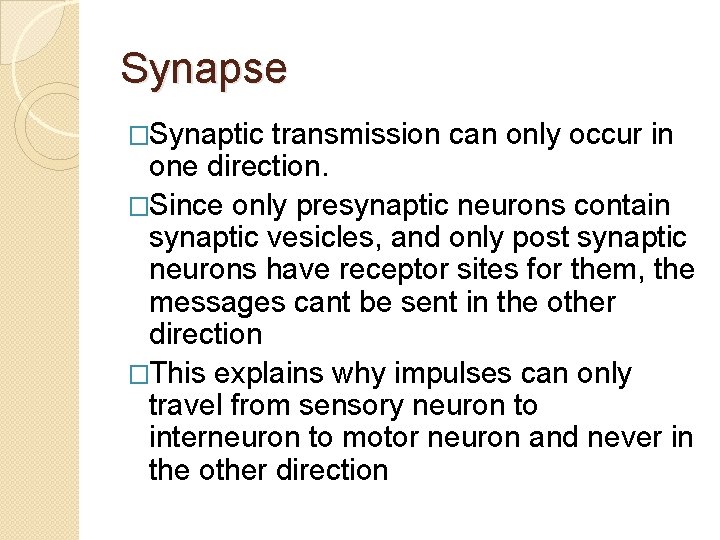 Synapse

□Synaptic transmission can only occur in one direction.

□Since only presynaptic neurons contain synaptic vesicles, and only post synaptic neurons have receptor sites for them, the messages cant be sent in the other direction

□This explains why impulses can only travel from sensory neuron to interneuron to motor neuron and never in the other direction